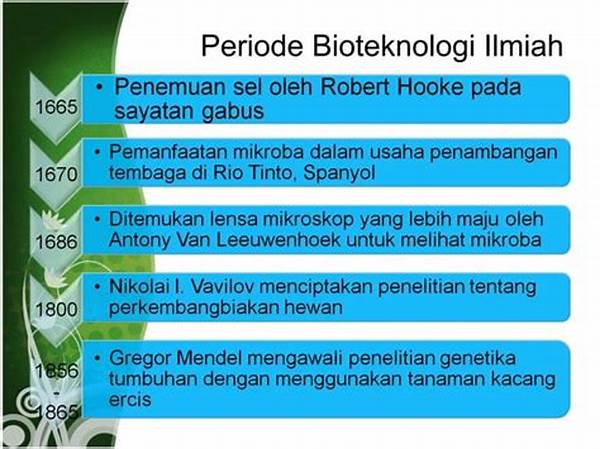 Periode Bioteknologi Ilmiah

1665

• Penemuan sel oleh Robert Hooke pada sayatan gabus

1670

• Pemanfaatan mikroba dalam usaha penambangan tembaga di Rio Tinto, Spanyol

1686

• Ditemukan lensa mikroskop yang lebih maju oleh Antony Van Leeuwenhoek untuk melihat mikroba

1800

• Nikolai I. Vavilov menciptakan penelitian tentang perkembangbiakan hewan

1856 - 1865

• Gregor Mendel mengawali penelitian genetika tumbuhan dengan menggunakan tanaman kacang ercis